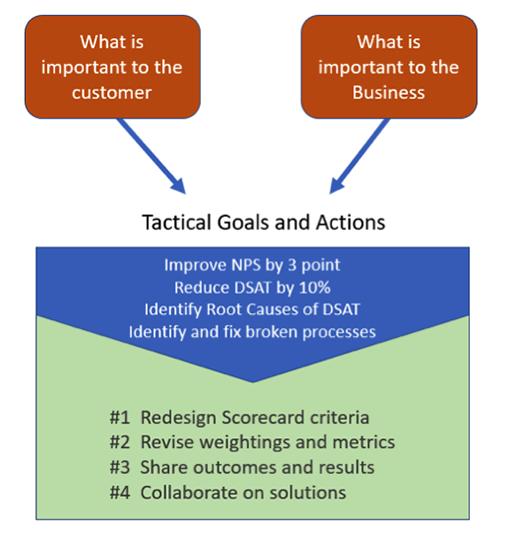 What is important to the customer

What is important to the Business

Tactical Goals and Actions

Improve NPS by 3 point
Reduce DSAT by 10%
Identify Root Causes of DSAT
Identify and fix broken processes

#1 Redesign Scorecard criteria
#2 Revise weightings and metrics
#3 Share outcomes and results
#4 Collaborate on solutions